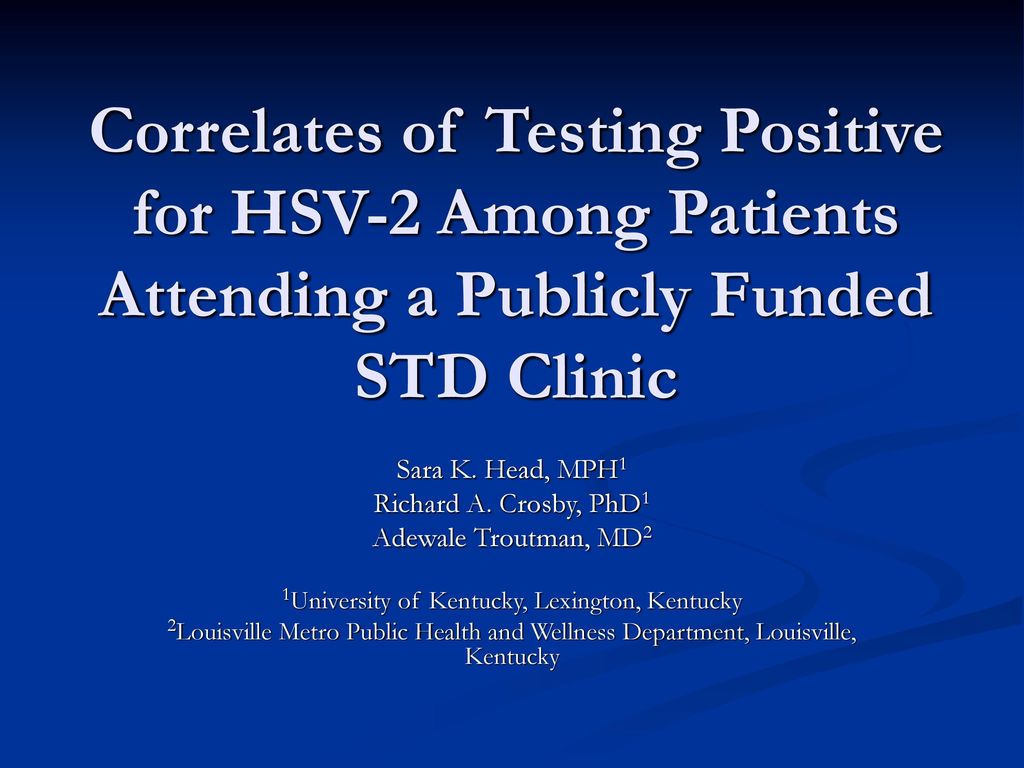 Correlates of Testing Positive for HSV-2 Among Patients Attending a Publicly Funded STD Clinic

Sara K. Head, MPH$^1$
Richard A. Crosby, PhD$^1$
Adewale Troutman, MD$^2$

$^1$University of Kentucky, Lexington, Kentucky
$^2$Louisville Metro Public Health and Wellness Department, Louisville, Kentucky